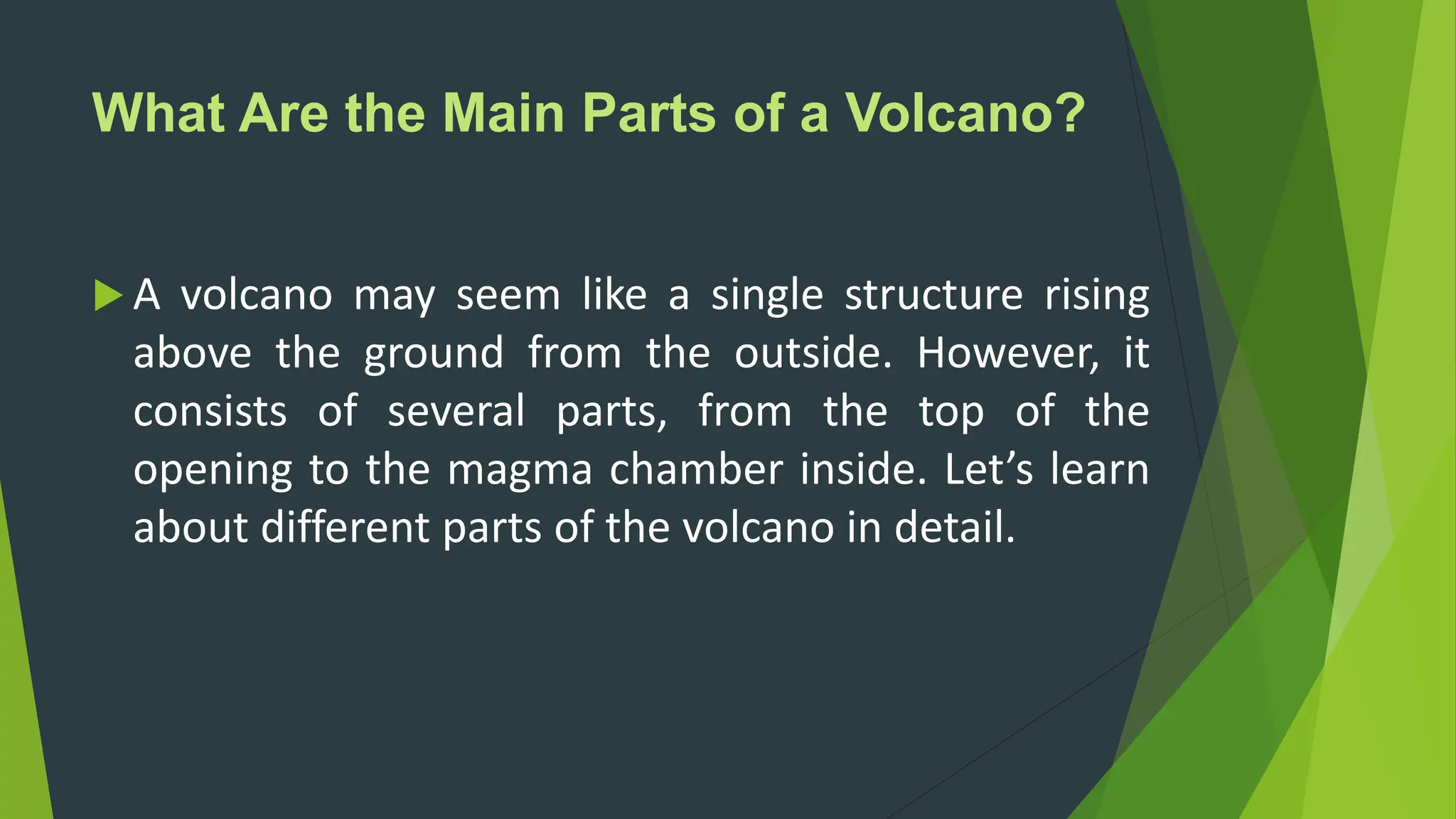 What Are the Main Parts of a Volcano?

A volcano may seem like a single structure rising above the ground from the outside. However, it consists of several parts, from the top of the opening to the magma chamber inside. Let’s learn about different parts of the volcano in detail.